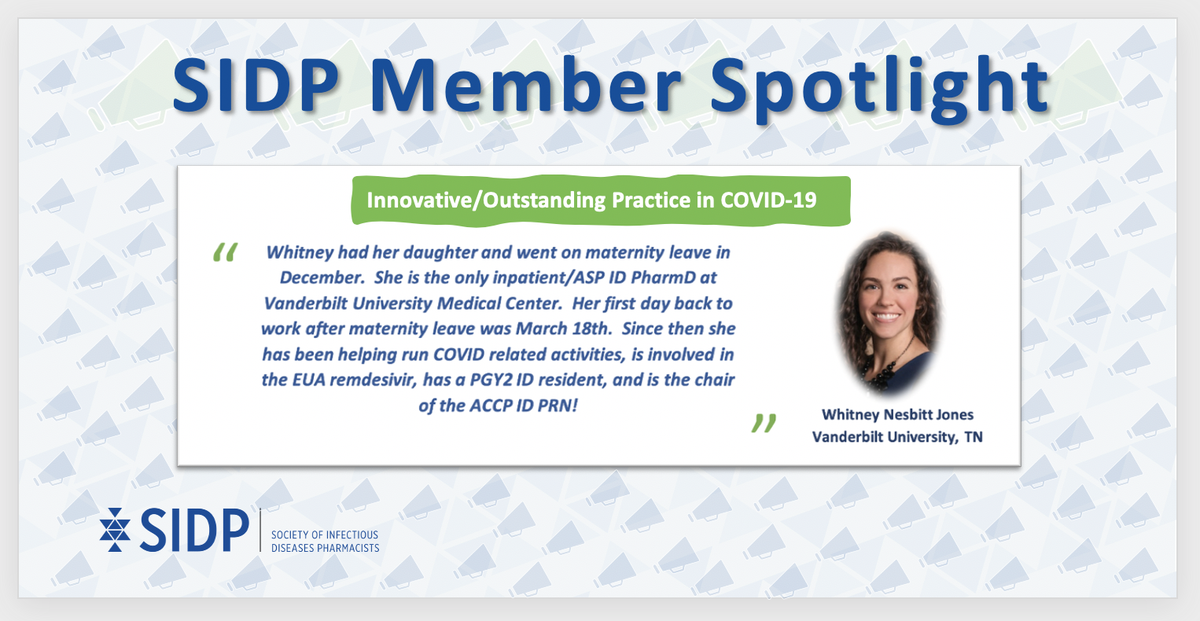 SIDP Member Spotlight

Innovative/Outstanding Practice in COVID-19

“ Whitney had her daughter and went on maternity leave in December. She is the only inpatient/ASP ID PharmD at Vanderbilt University Medical Center. Her first day back to work after maternity leave was March 18th. Since then she has been helping run COVID related activities, is involved in the EUA remdesivir, has a PGY2 ID resident, and is the chair of the ACCP ID PRN! ”

Whitney Nesbitt Jones
Vanderbilt University, TN

SIDP | SOCIETY OF INFECTIOUS DISEASES PHARMACISTS